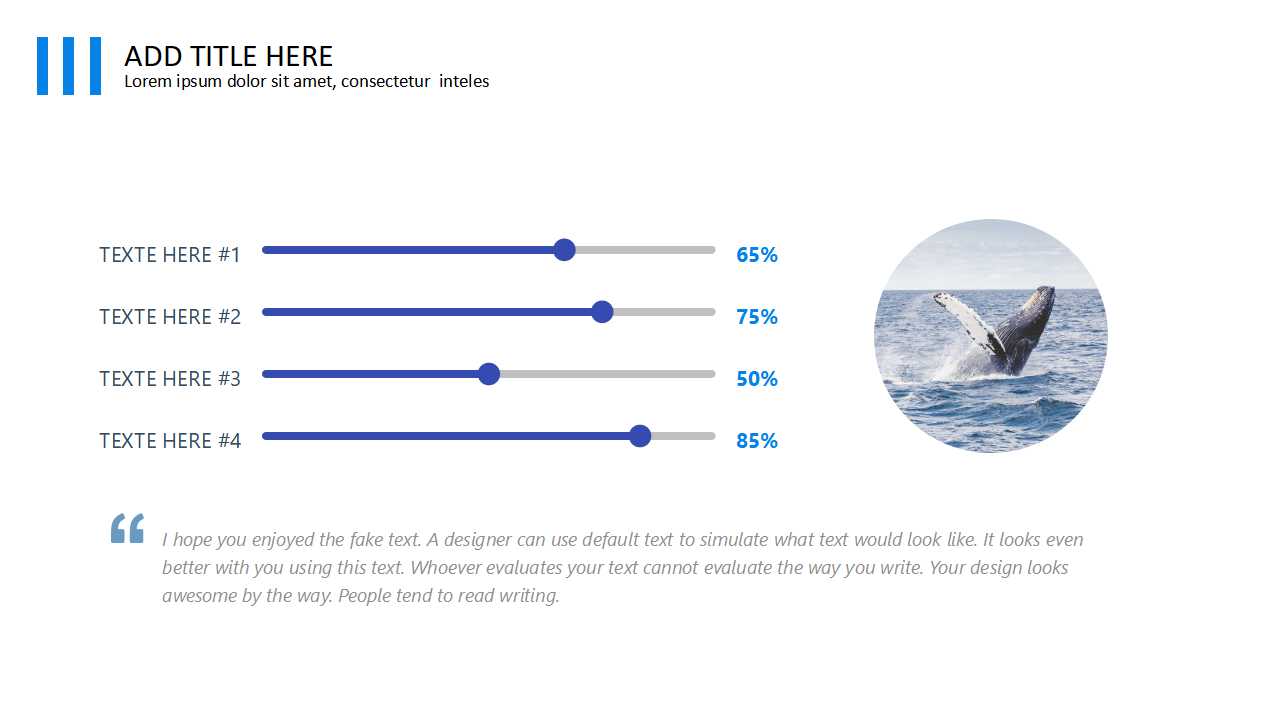 ADD TITLE HERE
Lorem ipsum dolor sit amet, consectetur inteles

TEXTE HERE #1 65%
TEXTE HERE #2 75%
TEXTE HERE #3 50%
TEXTE HERE #4 85%

“

I hope you enjoyed the fake text. A designer can use default text to simulate what text would look like. It looks even better with you using this text. Whoever evaluates your text cannot evaluate the way you write. Your design looks awesome by the way. People tend to read writing.